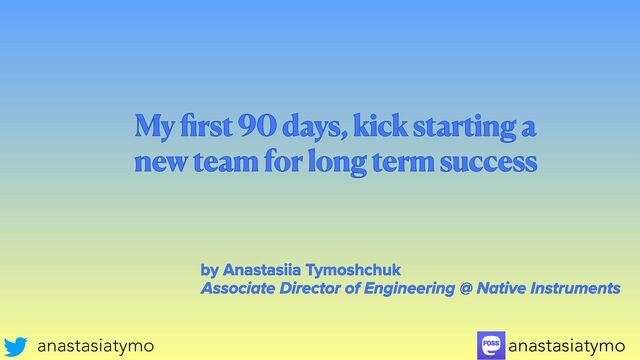 My first 90 days, kick starting a new team for long term success

by Anastasiia Tymoshchuk
Associate Director of Engineering @ Native Instruments

anastasiatymo

FOSS anastasiatymo